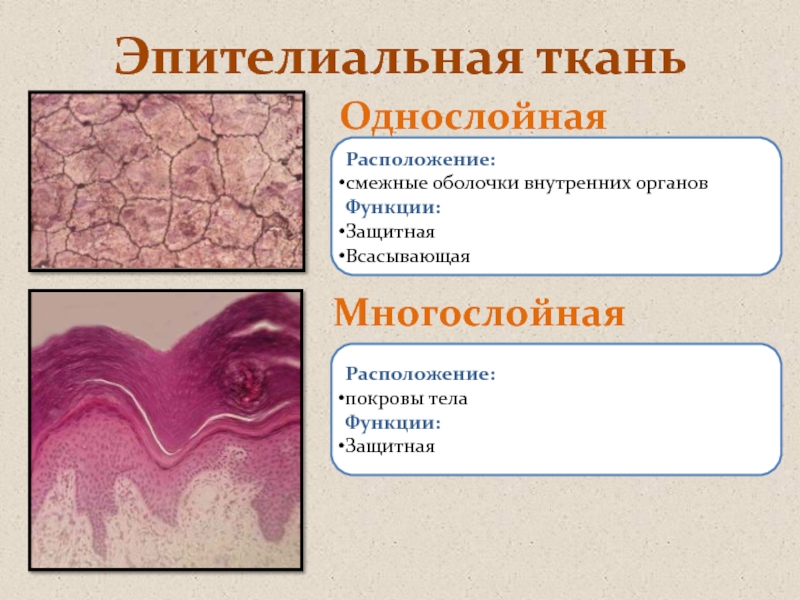 Эпителиальная ткань

Однослойная

Расположение:
•смежные оболочки внутренних органов
Функции:
•Защитная
•Всасывающая

Многослойная

Расположение:
•покровы тела
Функции:
•Защитная